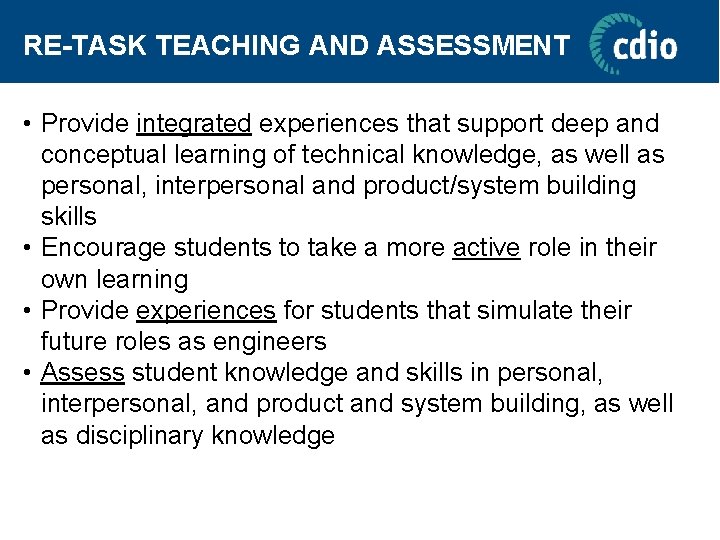 RE-TASK TEACHING AND ASSESSMENT

cdio

• Provide integrated experiences that support deep and conceptual learning of technical knowledge, as well as personal, interpersonal and product/system building skills
• Encourage students to take a more active role in their own learning
• Provide experiences for students that simulate their future roles as engineers
• Assess student knowledge and skills in personal, interpersonal, and product and system building, as well as disciplinary knowledge